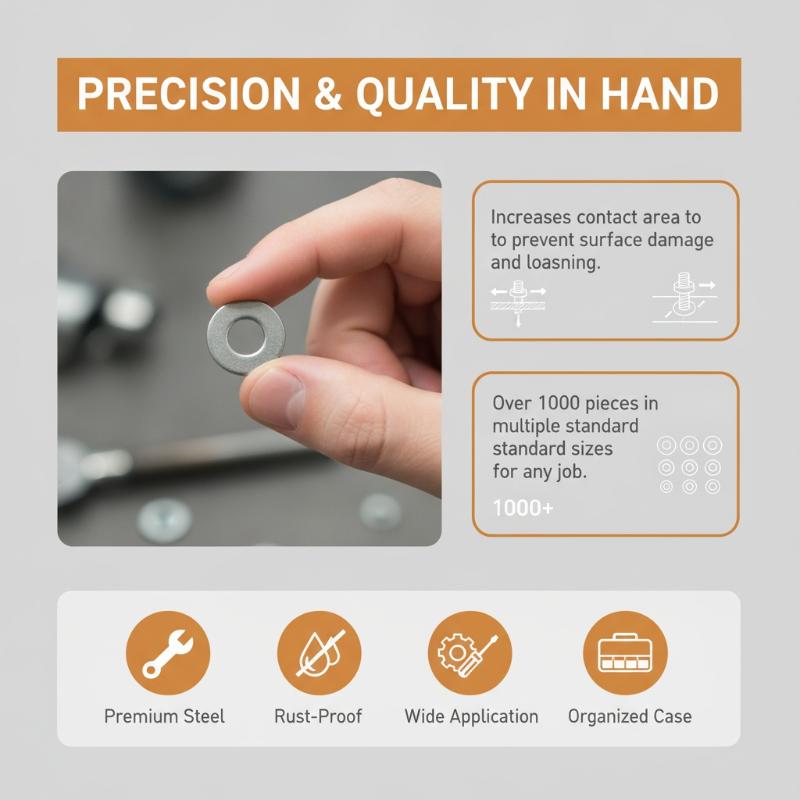 PRECISION & QUALITY IN HAND

Increases contact area to to prevent surface damage and loasning.

Over 1000 pieces in multiple standard standard sizes for any job.

1000+

Premium Steel

Rust-Proof

Wide Application

Organized Case